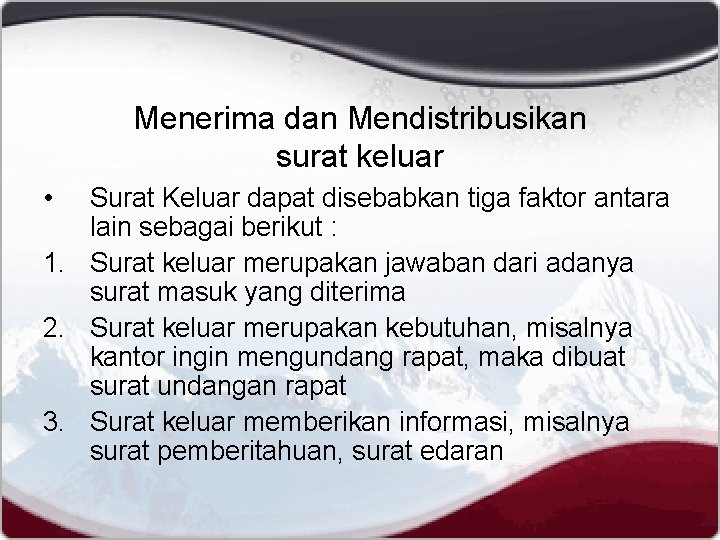 Menerima dan Mendistribusikan surat keluar

• Surat Keluar dapat disebabkan tiga faktor antara lain sebagai berikut :

1. Surat keluar merupakan jawaban dari adanya surat masuk yang diterima
2. Surat keluar merupakan kebutuhan, misalnya kantor ingin mengundang rapat, maka dibuat surat undangan rapat
3. Surat keluar memberikan informasi, misalnya surat pemberitahuan, surat edaran